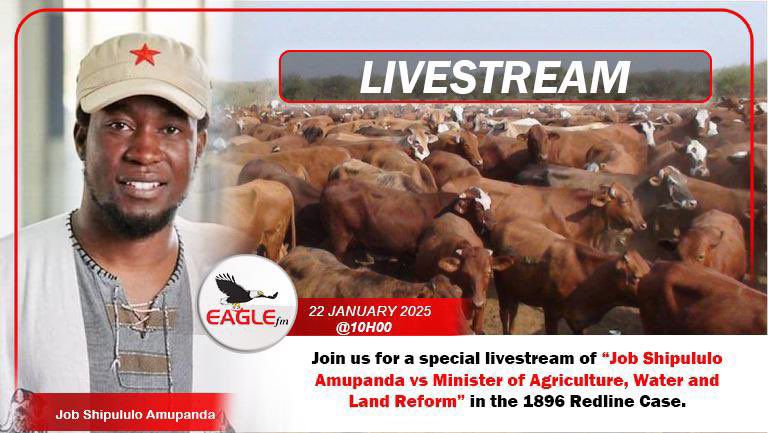 LIVESTREAM

EAGLE fm

22 JANUARY 2025
@10H00

Join us for a special livestream of "Job Shipululo Amupanda vs Minister of Agriculture, Water and Land Reform" in the 1896 Redline Case.

Job Shipululo Amupanda